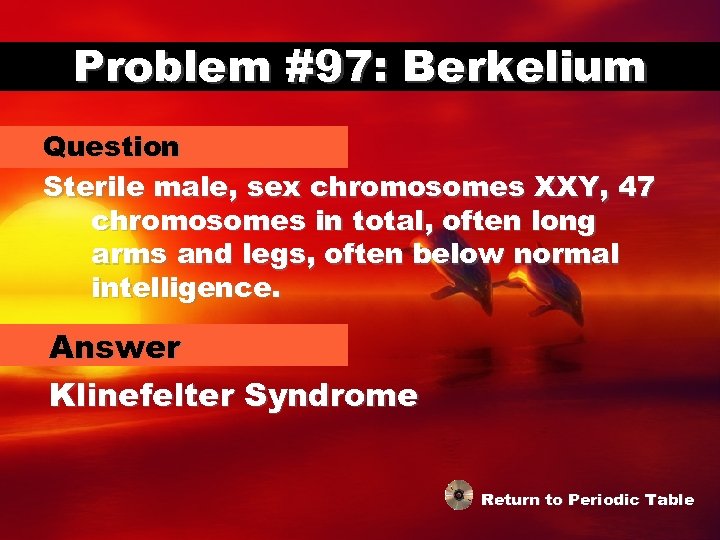 Problem #97: Berkelium

Question

Sterile male, sex chromosomes XXY, 47 chromosomes in total, often long arms and legs, often below normal intelligence.

Answer

Klinefelter Syndrome

Return to Periodic Table